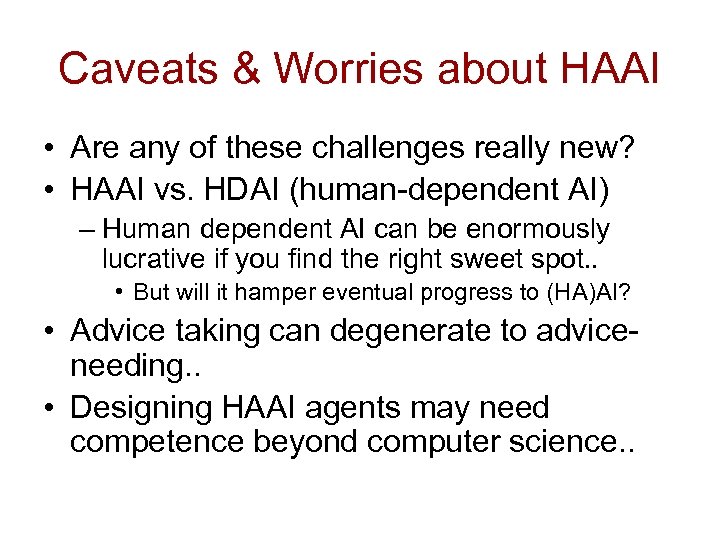 Caveats & Worries about HAAI

• Are any of these challenges really new?
• HAAI vs. HDAI (human-dependent AI)
– Human dependent AI can be enormously lucrative if you find the right sweet spot..
• But will it hamper eventual progress to (HA)AI?
• Advice taking can degenerate to advice-needing..
• Designing HAAI agents may need competence beyond computer science..